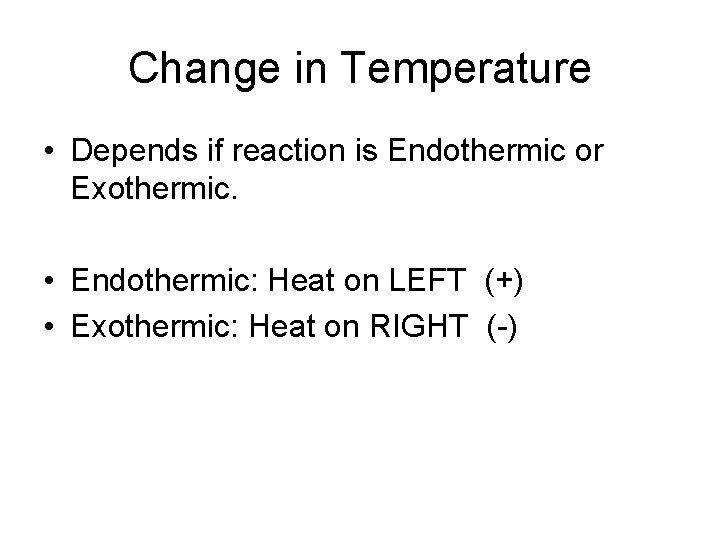 Change in Temperature

• Depends if reaction is Endothermic or Exothermic.

• Endothermic: Heat on LEFT (+)
• Exothermic: Heat on RIGHT (-)